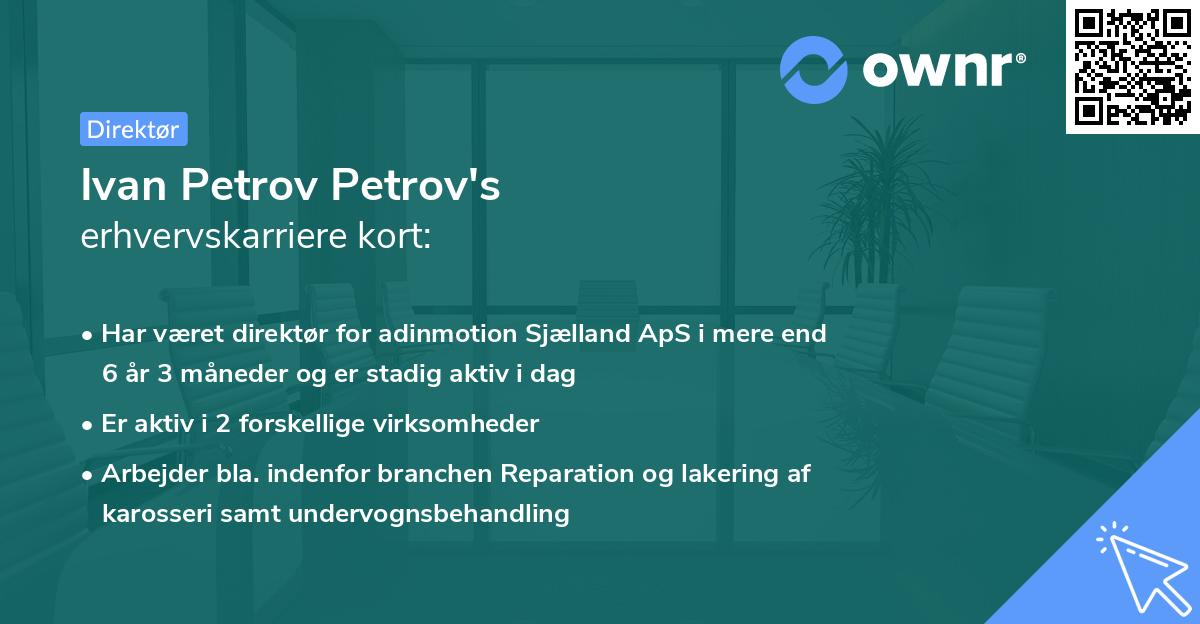 ownr®

Direktør

Ivan Petrov Petrov's
erhvervskarriere kort:

• Har været direktør for adinmotion Sjælland ApS i mere end 6 år 3 måneder og er stadig aktiv i dag

• Er aktiv i 2 forskellige virksomheder

• Arbejder bla. indenfor branchen Reparation og lakering af karosseri samt undervognsbehandling